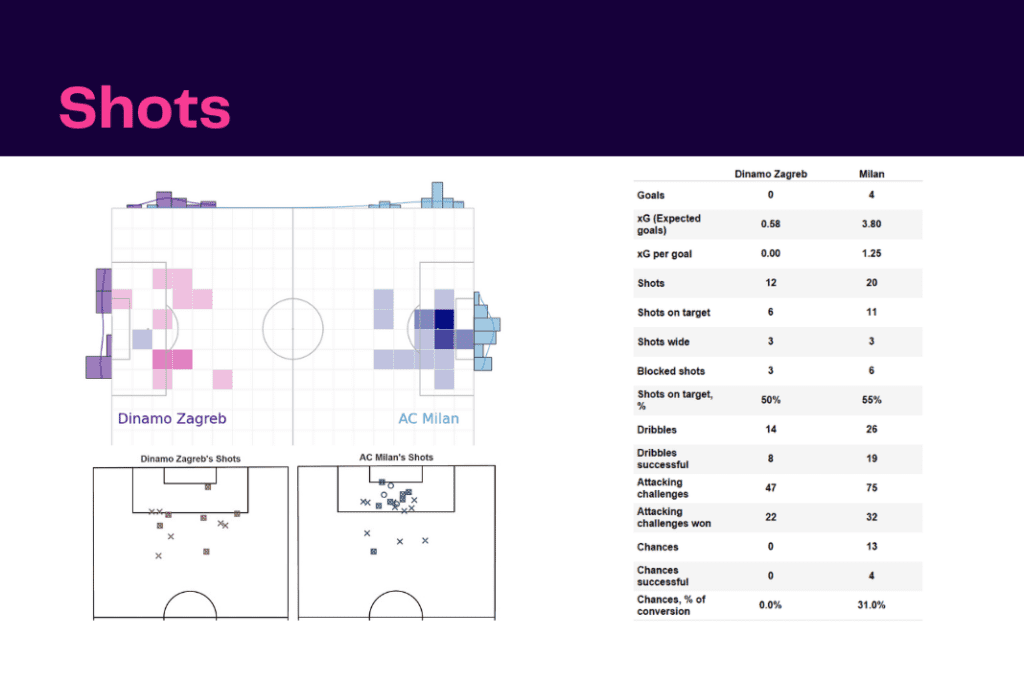 Shots

Dinamo Zagreb

AC Milan

Dinamo Zagreb's Shots

AC Milan's Shots

| | Dinamo Zagreb | Milan |
|---|---|---|
| Goals | 0 | 4 |
| xG (Expected goals) | 0.58 | 3.80 |
| xG per goal | 0.00 | 1.25 |
| Shots | 12 | 20 |
| Shots on target | 6 | 11 |
| Shots wide | 3 | 3 |
| Blocked shots | 3 | 6 |
| Shots on target, % | 50% | 55% |
| Dribbles | 14 | 26 |
| Dribbles successful | 8 | 19 |
| Attacking challenges | 47 | 75 |
| Attacking challenges won | 22 | 32 |
| Chances | 0 | 13 |
| Chances successful | 0 | 4 |
| Chances, % of conversion | 0.0% | 31.0% |